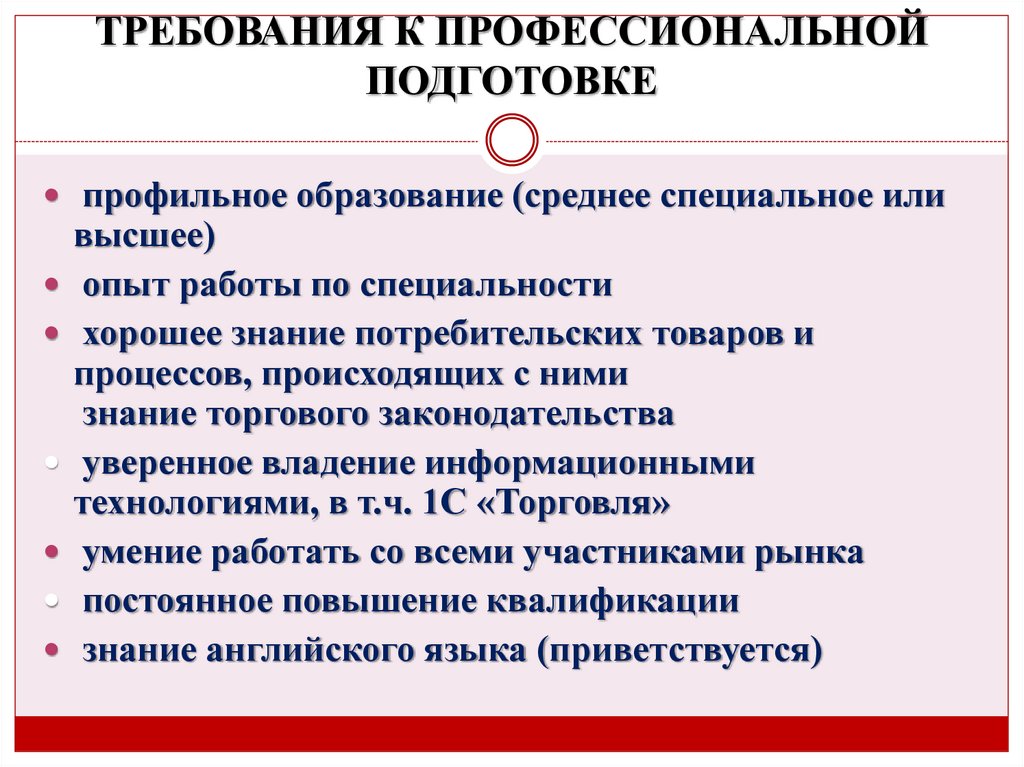 ТРЕБОВАНИЯ К ПРОФЕССИОНАЛЬНОЙ ПОДГОТОВКЕ

• профильное образование (среднее специальное или высшее)
• опыт работы по специальности
• хорошее знание потребительских товаров и процессов, происходящих с ними
знание торгового законодательства
• уверенное владение информационными технологиями, в т.ч. 1С «Торговля»
• умение работать со всеми участниками рынка
• постоянное повышение квалификации
• знание английского языка (приветствуется)